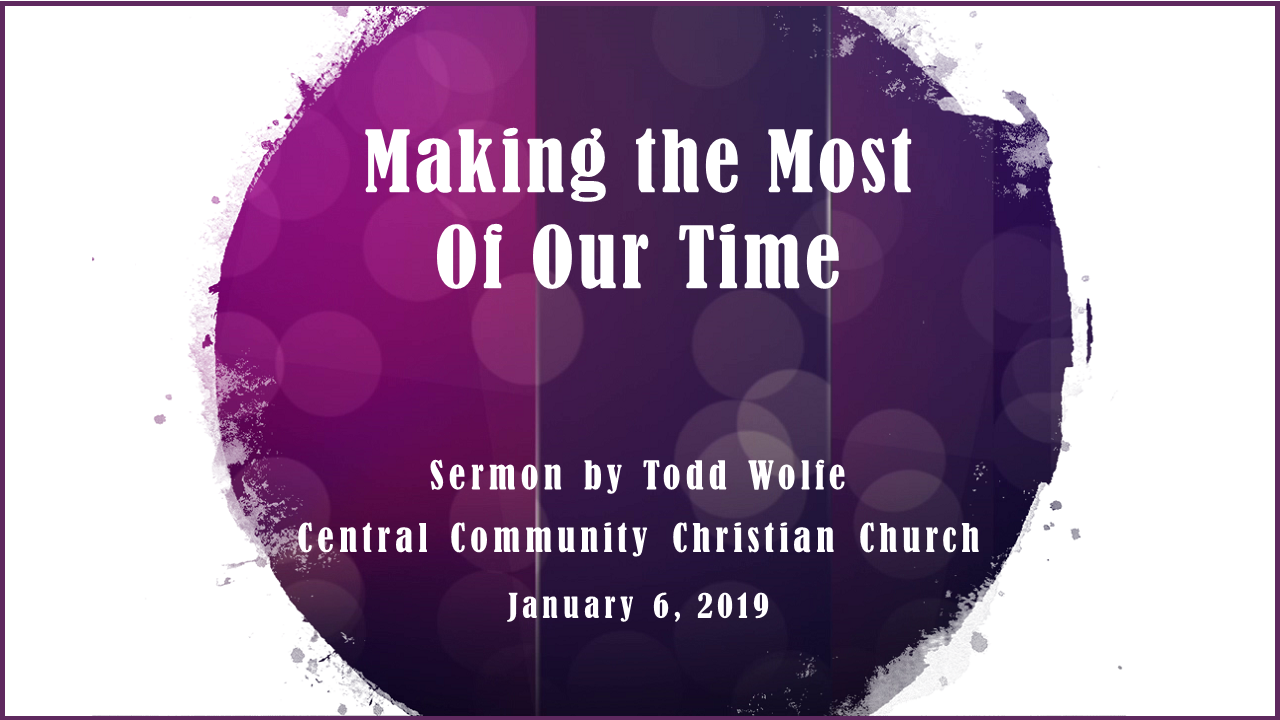 Making the Most
Of Our Time

Sermon by Todd Wolfe
Central Community Christian Church
January 6, 2019